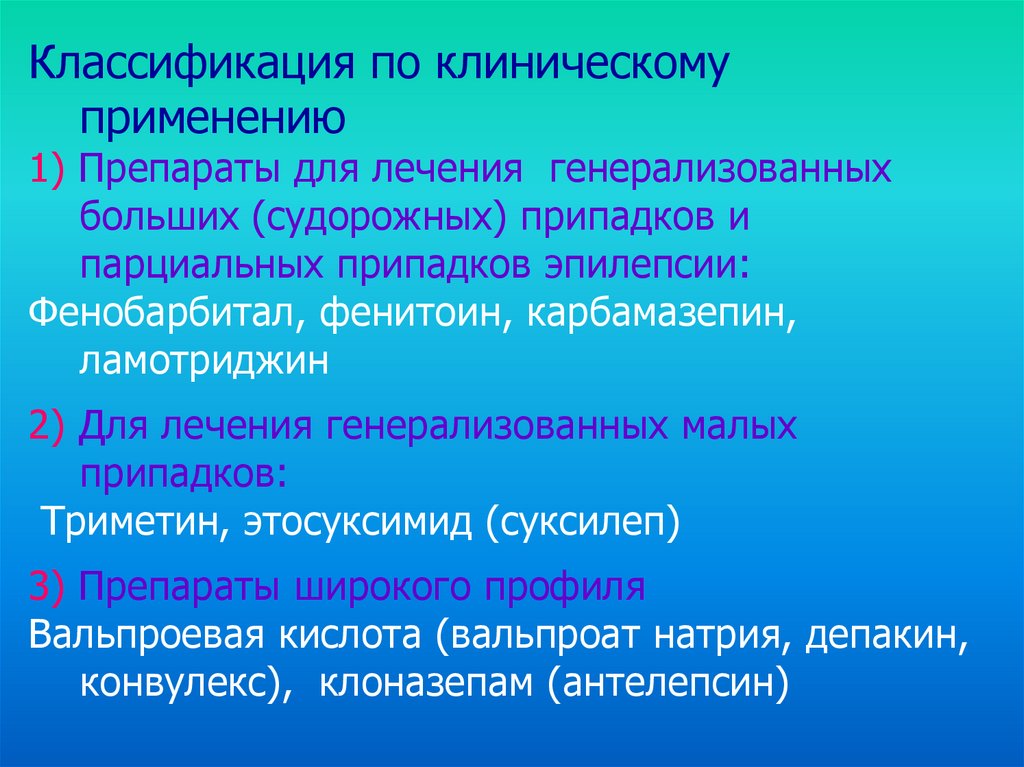 Классификация по клиническому применению

1) Препараты для лечения генерализованных больших (судорожных) припадков и парциальных припадков эпилепсии:

Фенобарбитал, фенитоин, карбамазепин, ламотриджин

2) Для лечения генерализованных малых припадков:

Триметин, этосуксимид (суксилеп)

3) Препараты широкого профиля

Вальпроевая кислота (вальпроат натрия, депакин, конвулекс), клоназепам (антелепсин)